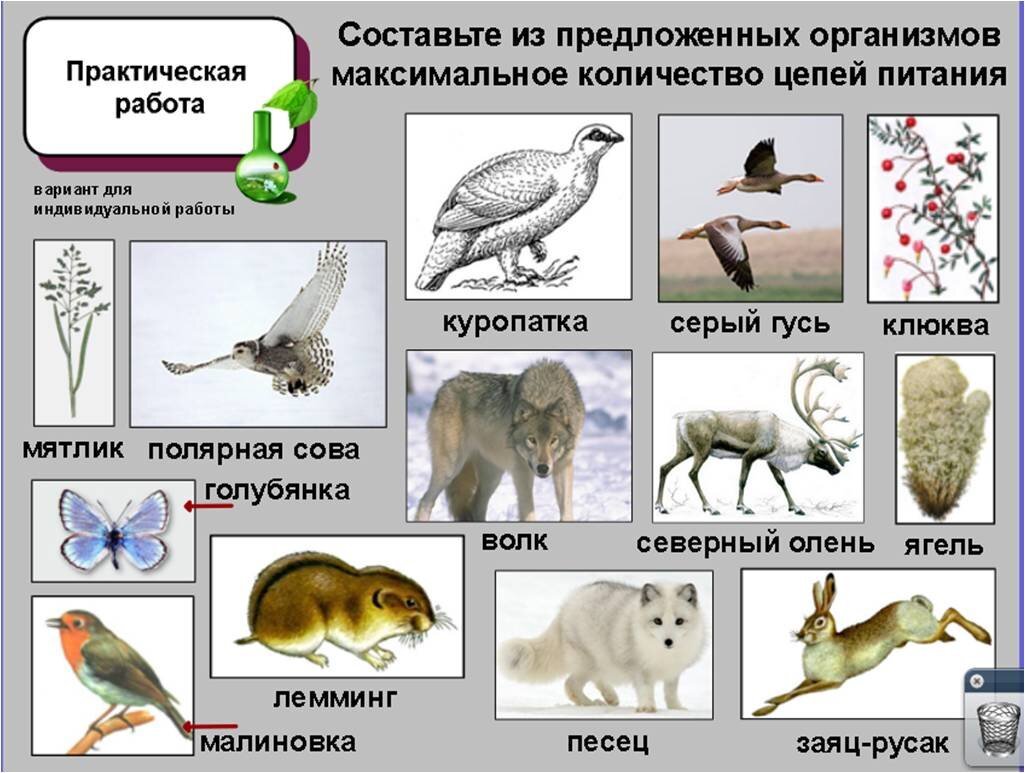 Практическая работа

вариант для индивидуальной работы

Составьте из предложенных организмов максимальное количество цепей питания

куропатка

серый гусь

клюква

мятлик

полярная сова

голубянка

волк

северный олень

ягель

лемминг

малиновка

песец

заяц-русак